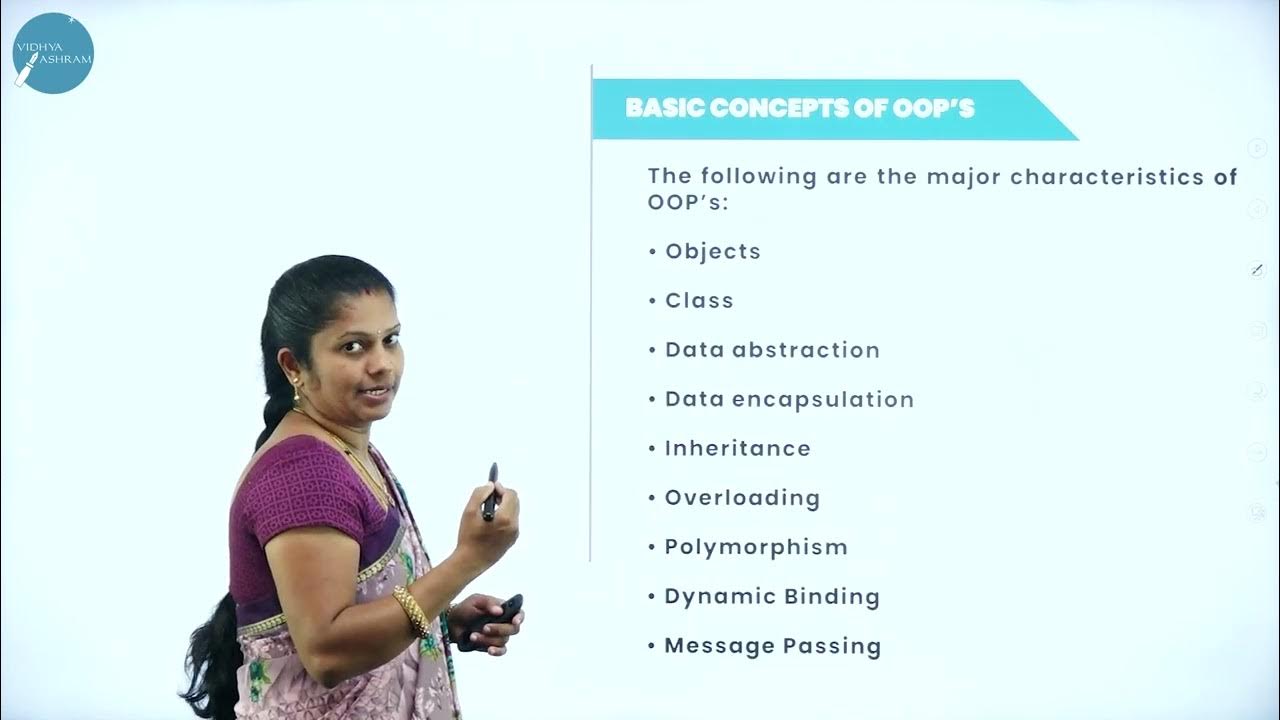 VIDHYA ASHRAM

BASIC CONCEPTS OF OOP'S

The following are the major characteristics of OOP's:

• Objects

• Class

• Data abstraction

• Data encapsulation

• Inheritance

• Overloading

• Polymorphism

• Dynamic Binding

• Message Passing